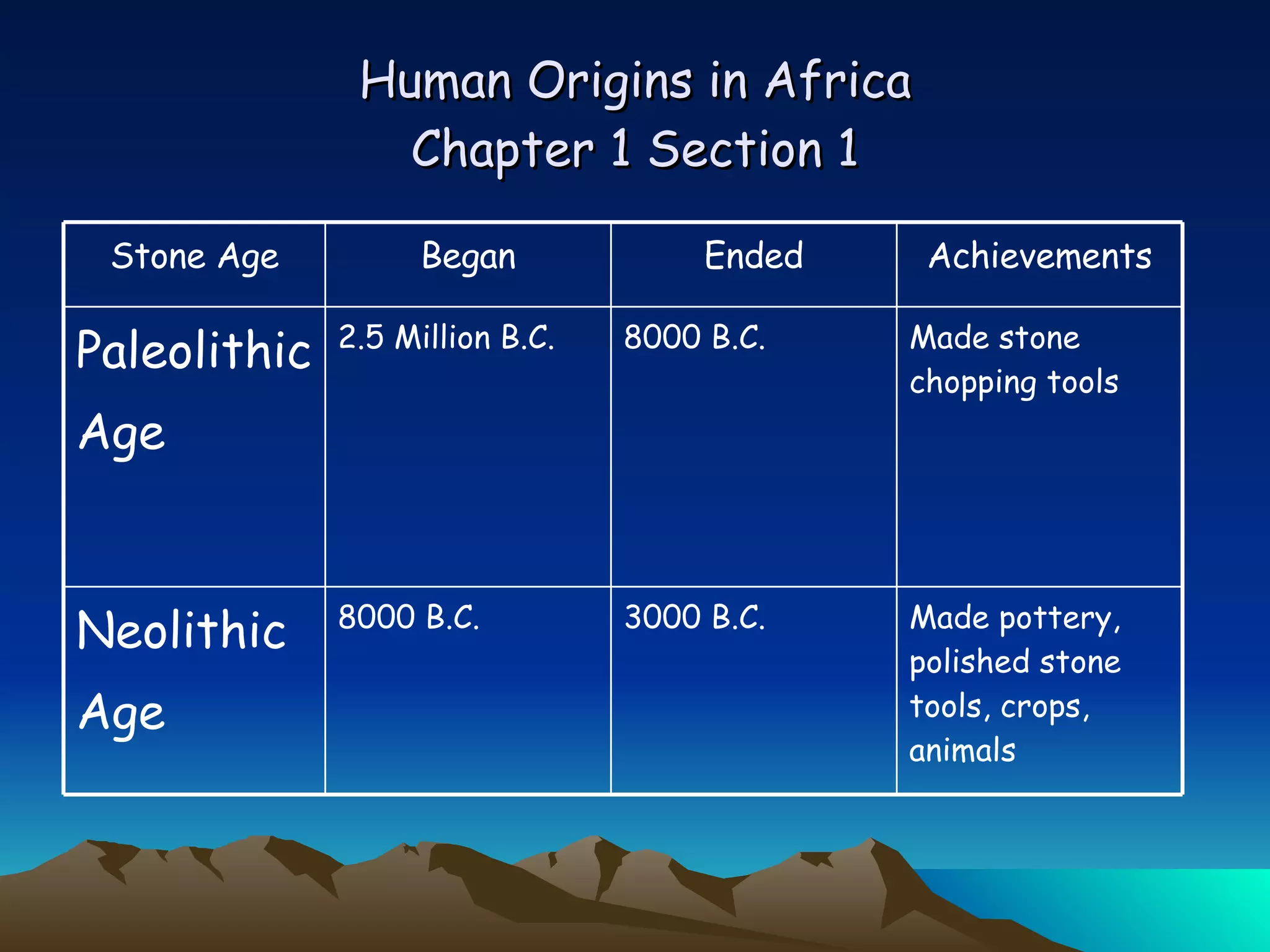 Human Origins in Africa
Chapter 1 Section 1

| Stone Age | Began | Ended | Achievements |
|---|---|---|---|
| Paleolithic Age | 2.5 Million B.C. | 8000 B.C. | Made stone chopping tools |
| Neolithic Age | 8000 B.C. | 3000 B.C. | Made pottery, polished stone tools, crops, animals |